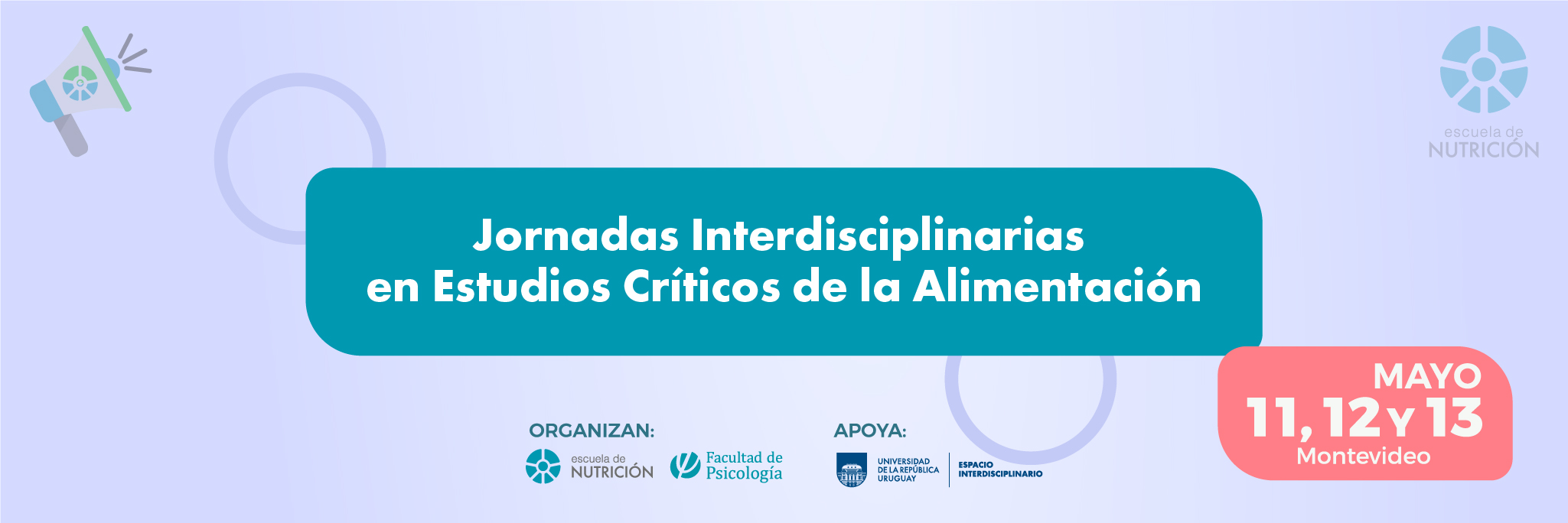 escuela de NUTRICIÓN

Jornadas Interdisciplinarias en Estudios Críticos de la Alimentación

MAYO
11, 12 Y 13
Montevideo

ORGANIZAN:
escuela de NUTRICIÓN
Facultad de Psicología

APOYA:
UNIVERSIDAD DE LA REPÚBLICA URUGUAY
ESPACIO INTERDISCIPLINARIO